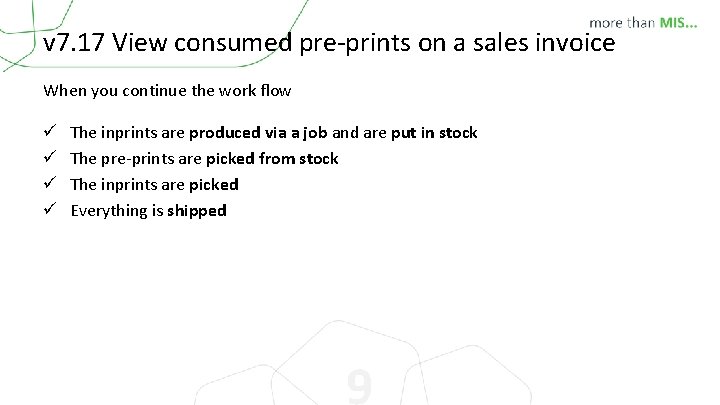 more than MIS...

v7.17 View consumed pre-prints on a sales invoice

When you continue the work flow

✓ The inprints are produced via a job and are put in stock
✓ The pre-prints are picked from stock
✓ The inprints are picked
✓ Everything is shipped

9